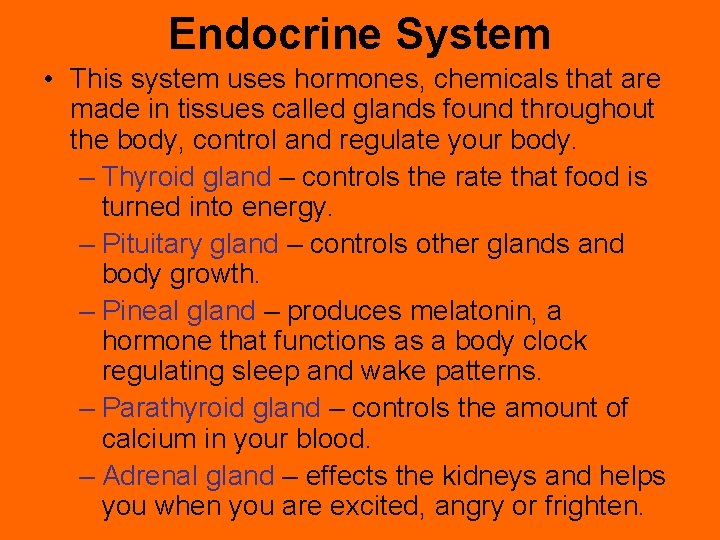 Endocrine System

• This system uses hormones, chemicals that are made in tissues called glands found throughout the body, control and regulate your body.

– Thyroid gland – controls the rate that food is turned into energy.

– Pituitary gland – controls other glands and body growth.

– Pineal gland – produces melatonin, a hormone that functions as a body clock regulating sleep and wake patterns.

– Parathyroid gland – controls the amount of calcium in your blood.

– Adrenal gland – effects the kidneys and helps you when you are excited, angry or frighten.